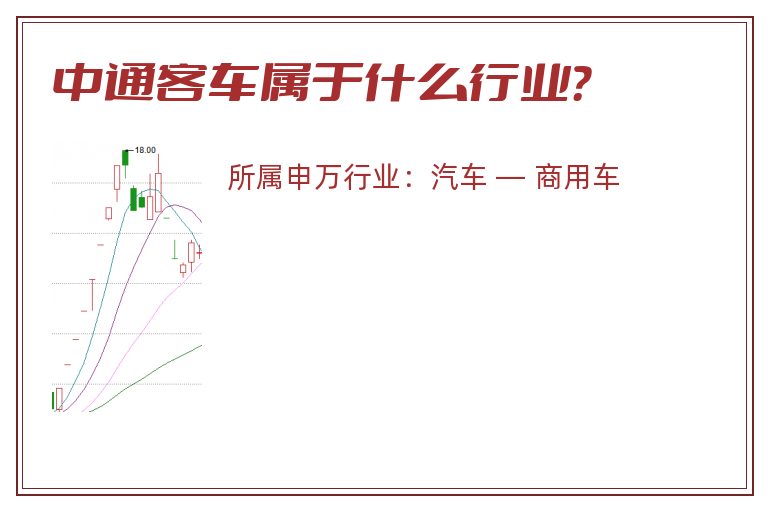 中通客车属于什么行业?

18.00

所属申万行业：汽车 — 商用车